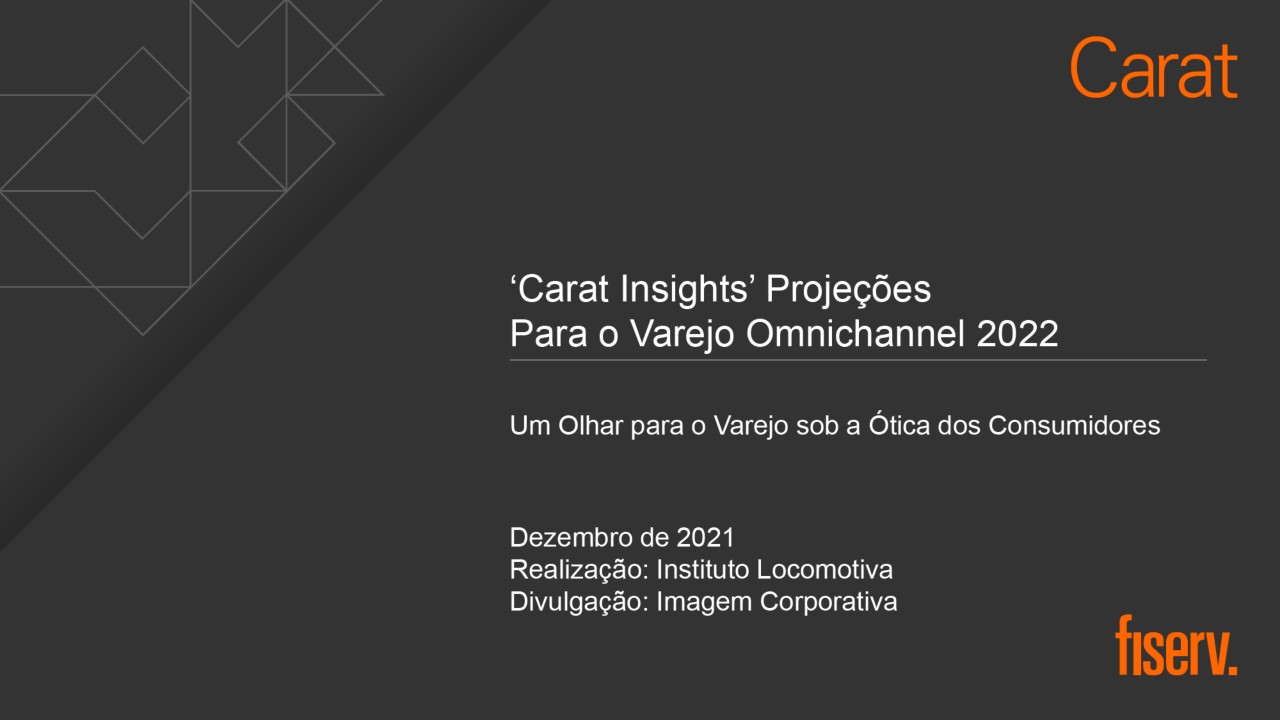 Carat

‘Carat Insights’ Projeções
Para o Varejo Omnichannel 2022

Um Olhar para o Varejo sob a Ótica dos Consumidores

Dezembro de 2021
Realização: Instituto Locomotiva
Divulgação: Imagem Corporativa

fiserv.